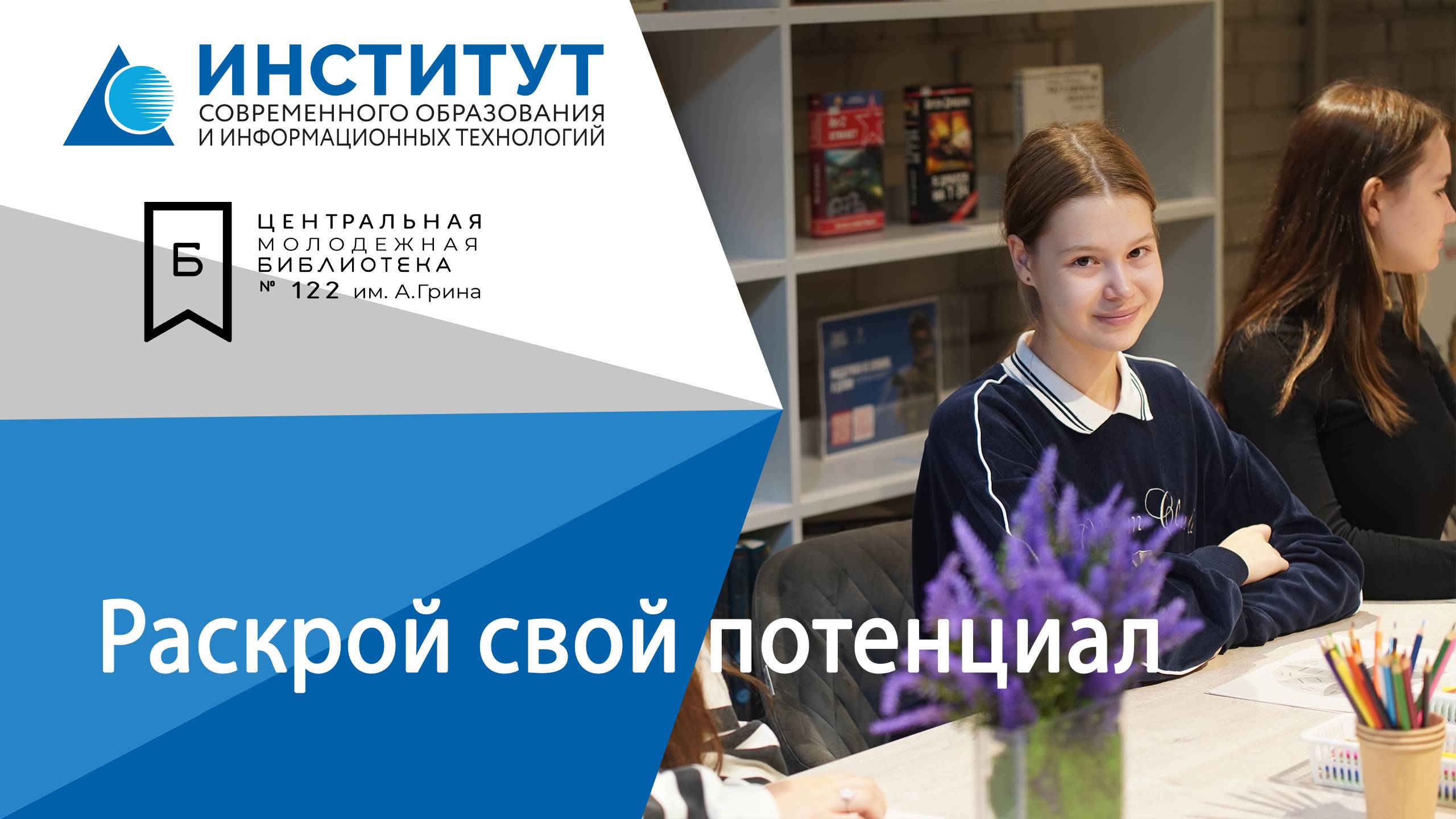 ИНСТИТУТ
СОВРЕМЕННОГО ОБРАЗОВАНИЯ
И ИНФОРМАЦИОННЫХ ТЕХНОЛОГИЙ

Б

ЦЕНТРАЛЬНАЯ
МОЛОДЕЖНАЯ
БИБЛИОТЕКА
№ 122 им. А.Грина

Раскрой свой потенциал